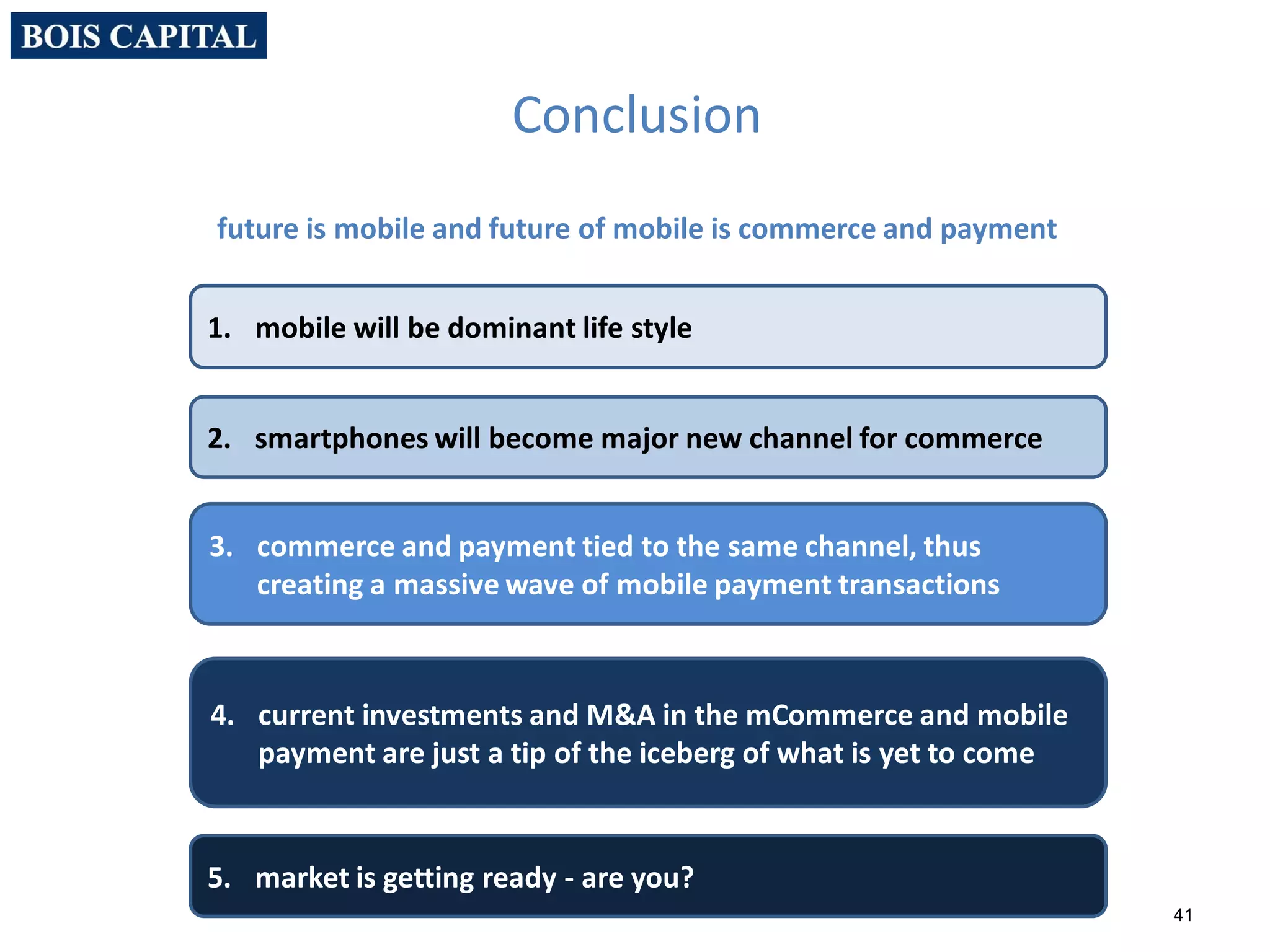 BOIS CAPITAL

Conclusion

future is mobile and future of mobile is commerce and payment

1. mobile will be dominant life style

2. smartphones will become major new channel for commerce

3. commerce and payment tied to the same channel, thus creating a massive wave of mobile payment transactions

4. current investments and M&A in the mCommerce and mobile payment are just a tip of the iceberg of what is yet to come

5. market is getting ready - are you?

41